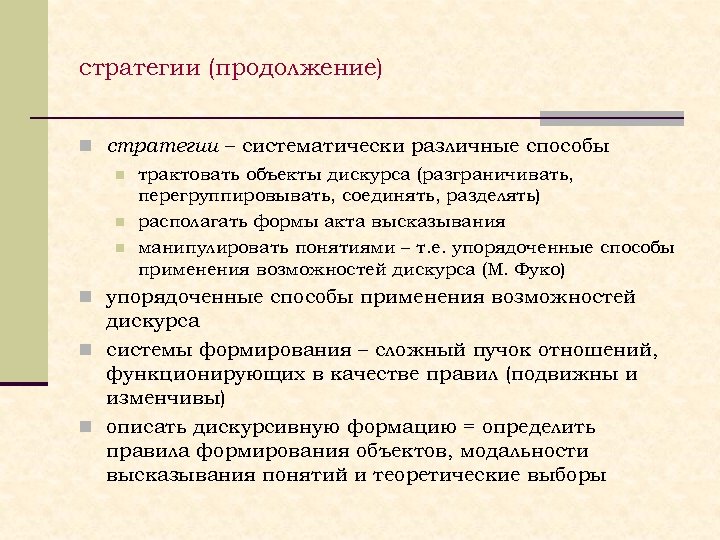 стратегии (продолжение)

стратегии – систематически различные способы

трактовать объекты дискурса (разграничивать, перегруппировывать, соединять, разделять)

располагать формы акта высказывания

манипулировать понятиями – т.е. упорядоченные способы применения возможностей дискурса (М. Фуко)

упорядоченные способы применения возможностей дискурса

системы формирования – сложный пучок отношений, функционирующих в качестве правил (подвижны и изменчивы)

описать дискурсивную формацию = определить правила формирования объектов, модальности высказывания понятий и теоретические выборы